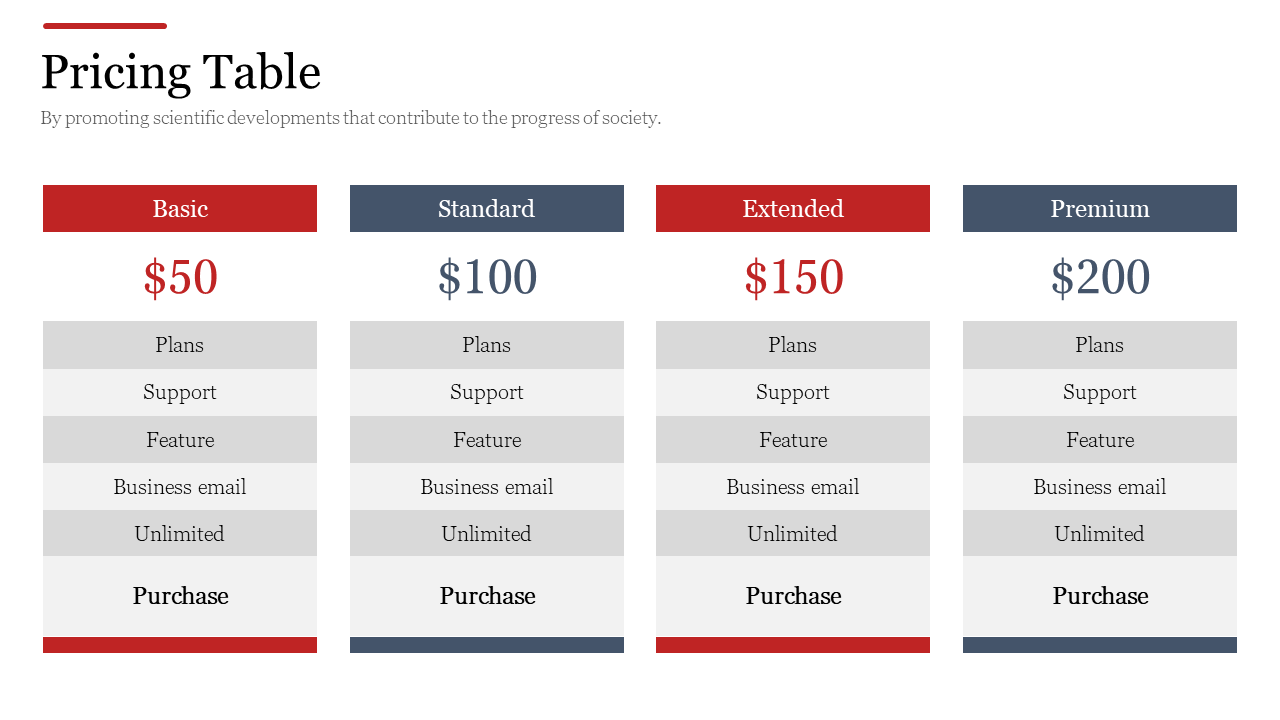 Pricing Table

By promoting scientific developments that contribute to the progress of society.

| Basic | Standard | Extended | Premium |
|---|---|---|---|
| \$50 | \$100 | \$150 | \$200 |
| Plans | Plans | Plans | Plans |
| Support | Support | Support | Support |
| Feature | Feature | Feature | Feature |
| Business email | Business email | Business email | Business email |
| Unlimited | Unlimited | Unlimited | Unlimited |
| Purchase | Purchase | Purchase | Purchase |